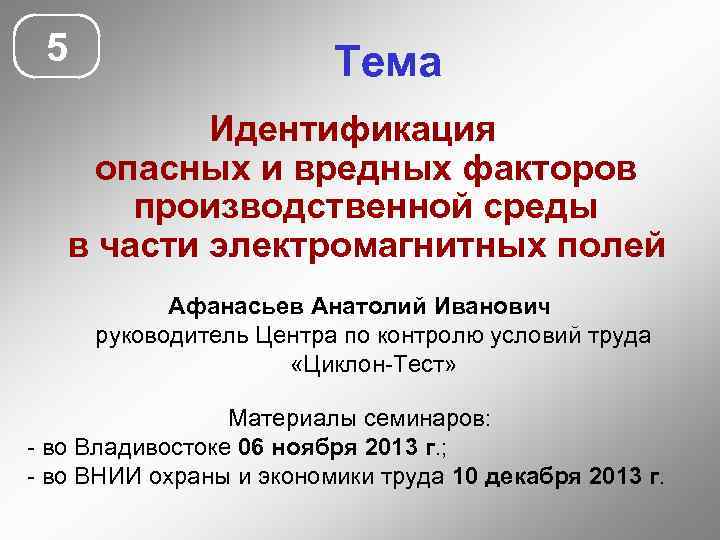 5

Тема

Идентификация опасных и вредных факторов производственной среды в части электромагнитных полей

Афанасьев Анатолий Иванович
руководитель Центра по контролю условий труда «Циклон-Тест»

Материалы семинаров:
- во Владивостоке 06 ноября 2013 г.;
- во ВНИИ охраны и экономики труда 10 декабря 2013 г.